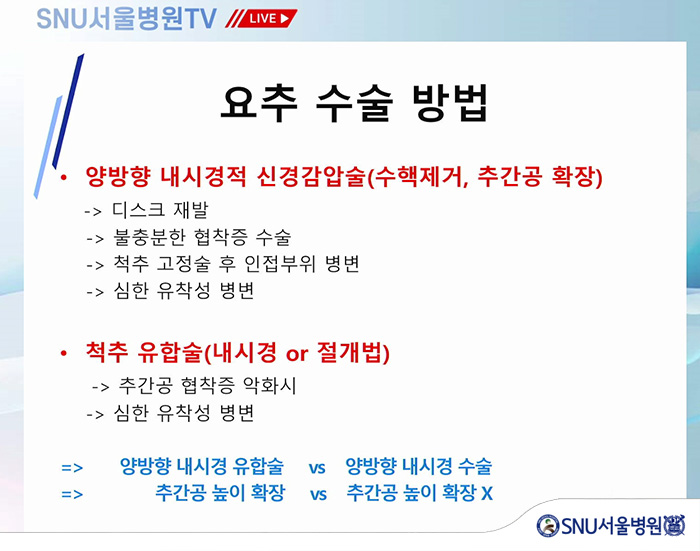 SNU서울병원TV LIVE

요추 수술 방법

• 양방향 내시경적 신경감압술(수핵제거, 추간공 확장)
-> 디스크 재발
-> 불충분한 협착증 수술
-> 척추 고정술 후 인접부위 병변
-> 심한 유착성 병변

• 척추 유합술(내시경 or 절개법)
-> 추간공 협착증 악화시
-> 심한 유착성 병변

=> 양방향 내시경 유합술 vs 양방향 내시경 수술
=> 추간공 높이 확장 vs 추간공 높이 확장 X

SNU서울병원